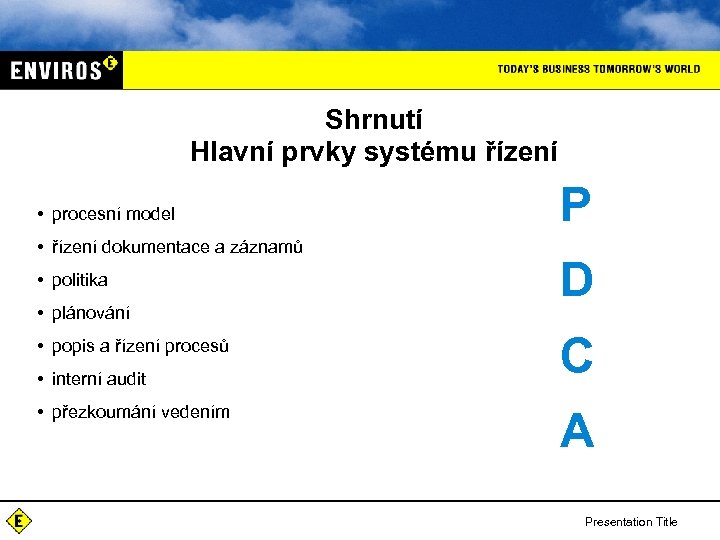 ENVIROS E

TODAY'S BUSINESS TOMORROW'S WORLD

Shrnutí
Hlavní prvky systému řízení

• procesní model
• řízení dokumentace a záznamů
• politika
• plánování
• popis a řízení procesů
• interní audit
• přezkoumání vedením

P

D

C

A

E

Presentation Title